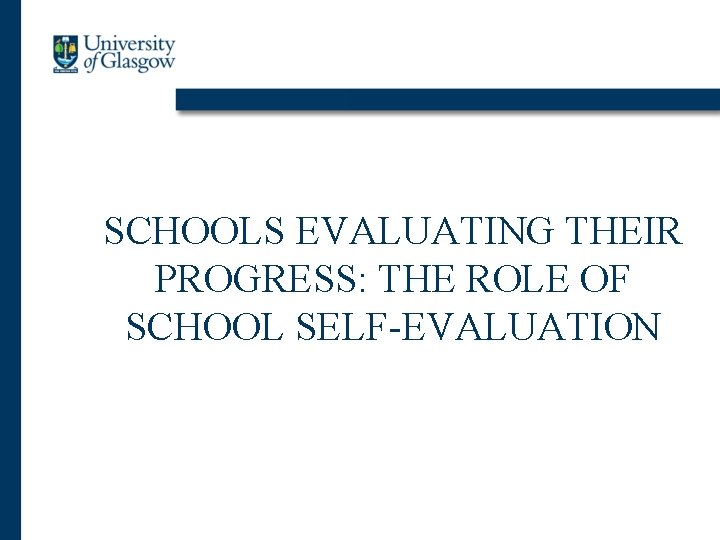 University of Glasgow

SCHOOLS EVALUATING THEIR PROGRESS: THE ROLE OF SCHOOL SELF-EVALUATION